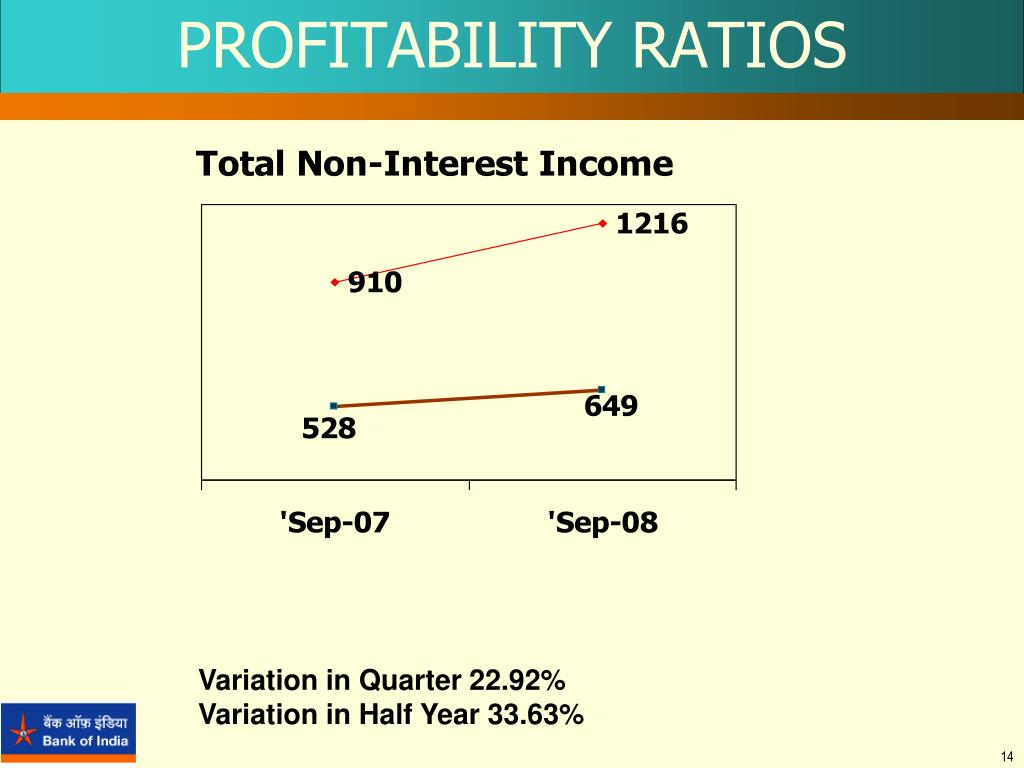 PROFITABILITY RATIOS

Total Non-Interest Income

1216

910

649

528

'Sep-07

'Sep-08

Variation in Quarter 22.92%
Variation in Half Year 33.63%

बैंक ऑफ इंडिया
Bank of India

14